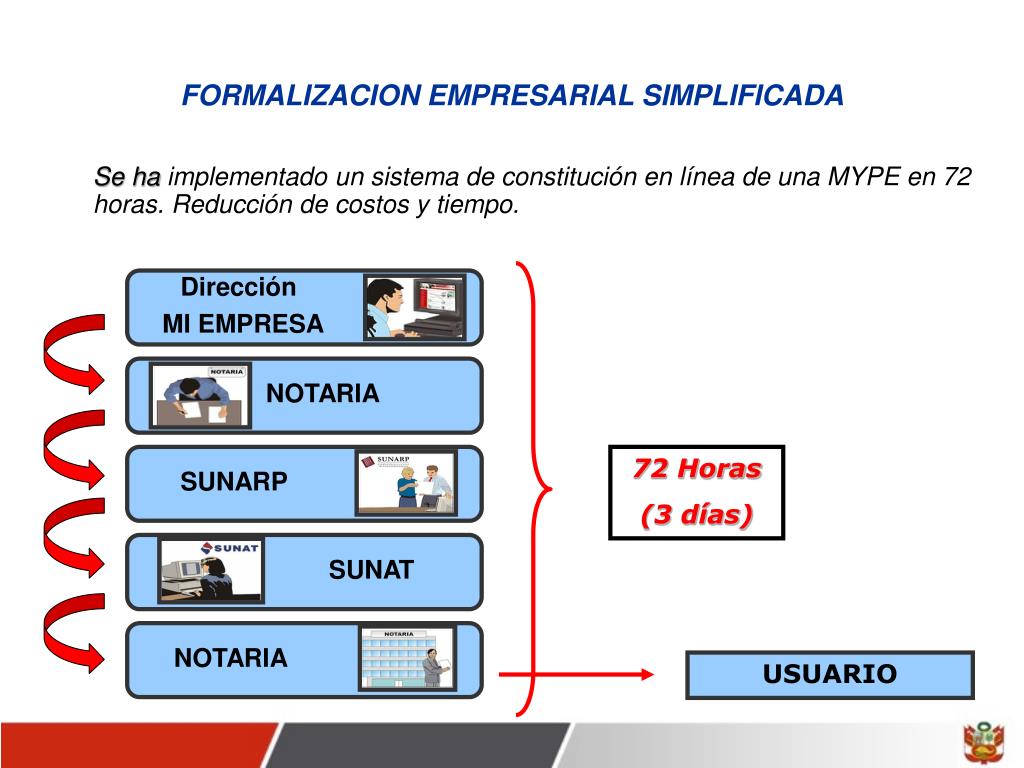 FORMALIZACION EMPRESARIAL SIMPLIFICADA

Se ha implementado un sistema de constitución en línea de una MYPE en 72 horas. Reducción de costos y tiempo.

Dirección
MI EMPRESA

NOTARIA
NOTARIA

SUNARP
SUNARP

SUNAT
SUNAT

NOTARIA
NOTARIA

72 Horas
(3 días)

USUARIO